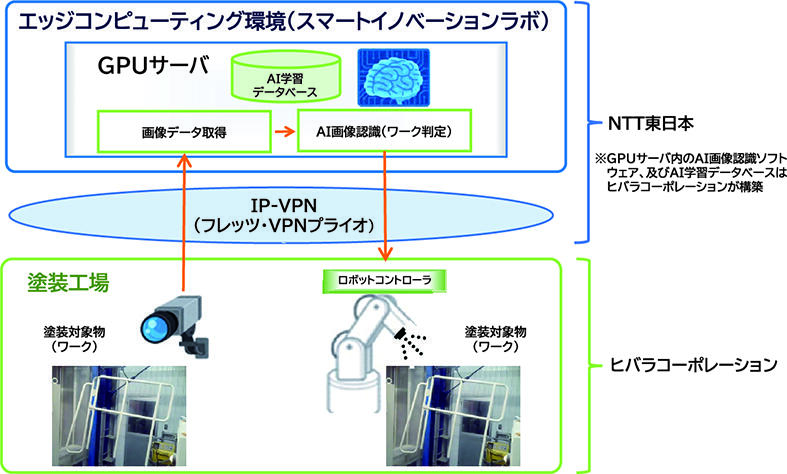 エッジコンピューティング環境（スマートイノベーションラボ）

GPUサーバ

AI学習
データベース

画像データ取得

AI画像認識（ワーク判定）

NTT東日本

※GPUサーバ内のAI画像認識ソフトウェア、及びAI学習データベースはヒバラコーポレーションが構築

IP-VPN
（フレッツ・VPNプライオ）

塗装工場

ロボットコントローラ

塗装対象物
（ワーク）

塗装対象物
（ワーク）

ヒバラコーポレーション